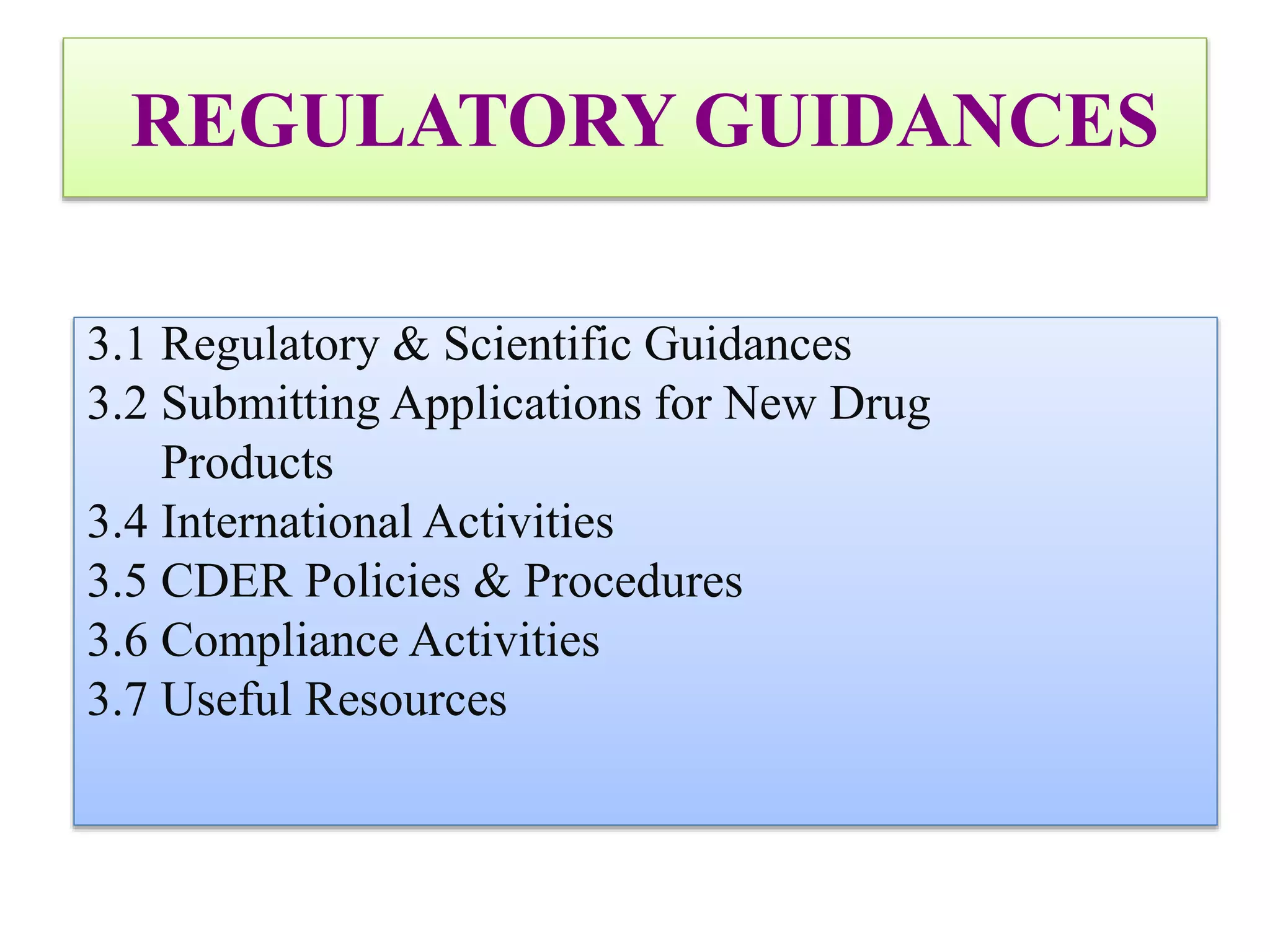 REGULATORY GUIDANCES

3.1 Regulatory & Scientific Guidances
3.2 Submitting Applications for New Drug Products
3.4 International Activities
3.5 CDER Policies & Procedures
3.6 Compliance Activities
3.7 Useful Resources